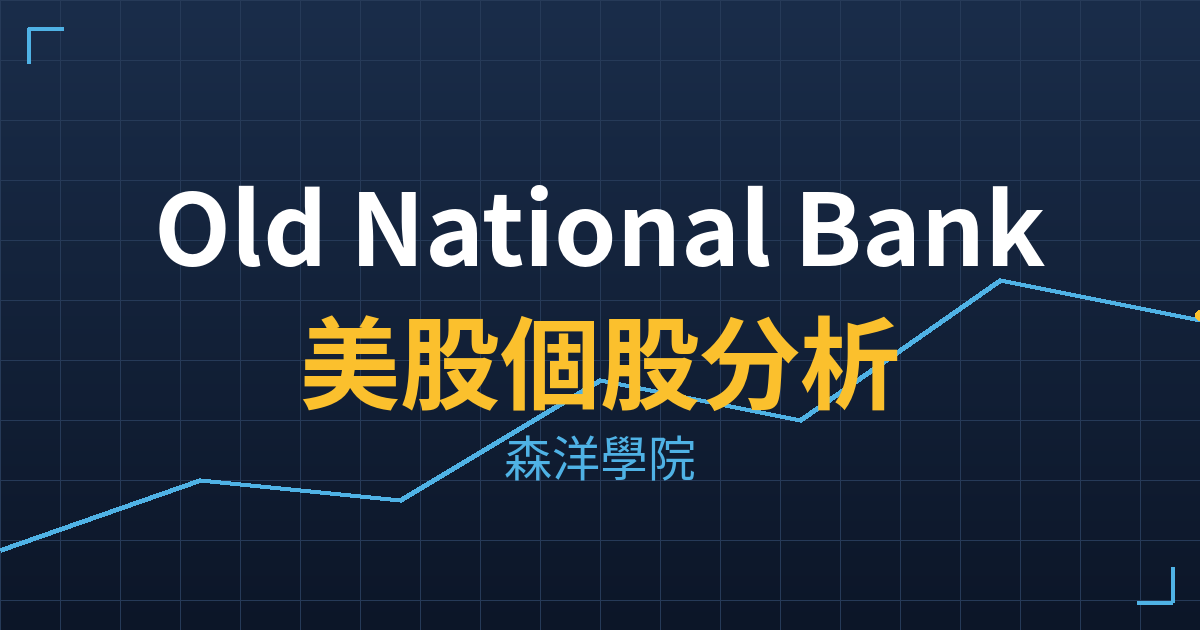 Old National Bank
美股個股分析
森洋學院